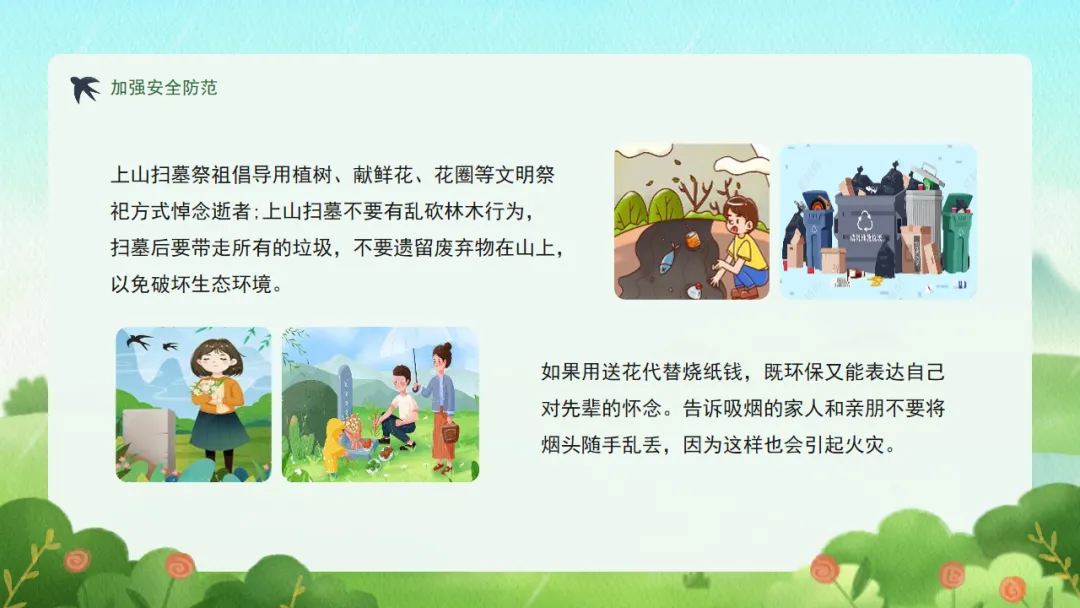 加强安全防范

上山扫墓祭祖倡导用植树、献鲜花、花圈等文明祭祀方式悼念逝者；上山扫墓不要有乱砍林木行为，扫墓后要带走所有的垃圾，不要遗留废弃物在山上，以免破坏生态环境。

如果用送花代替烧纸钱，既环保又能表达自己对先辈的怀念。告诉吸烟的家人和亲朋不要将烟头随手乱丢，因为这样也会引起火灾。